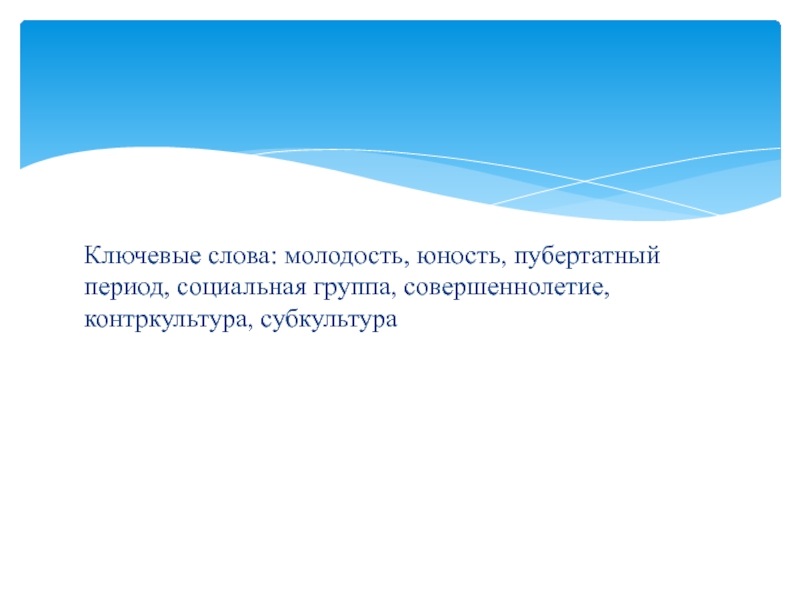 Ключевые слова: молодость, юность, пубертатный период, социальная группа, совершеннолетие, контркультура, субкультура